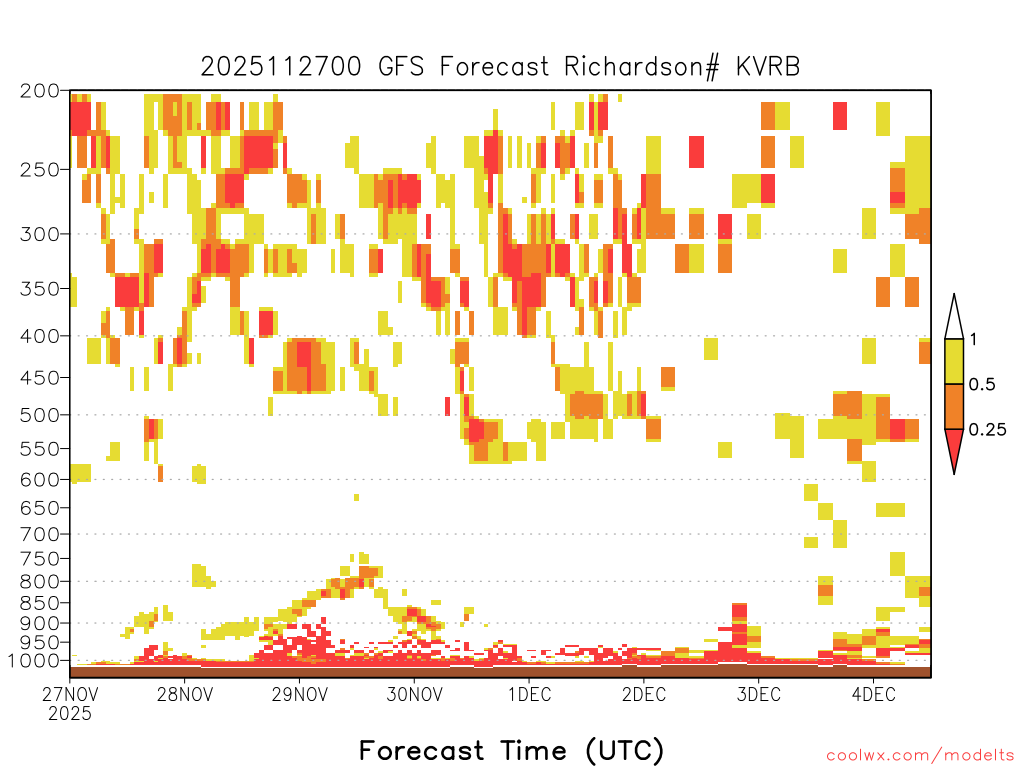 2025112700 GFS Forecast Richardson# KVRB

200
250
300
350
400
450
500
550
600
650
700
750
800
850
900
950
1000

1
0.5
0.25

27NOV
2025
28NOV
29NOV
30NOV
1DEC
2DEC
3DEC
4DEC

Forecast Time (UTC)

coolwx.com/modelts